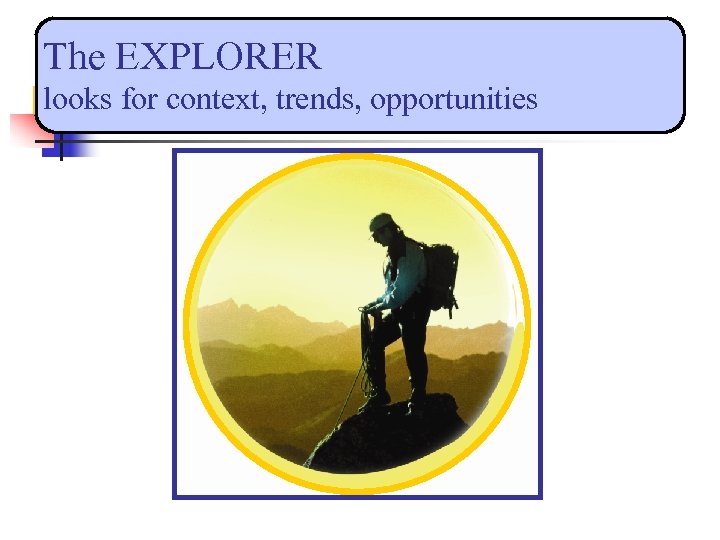 The EXPLORER
looks for context, trends, opportunities